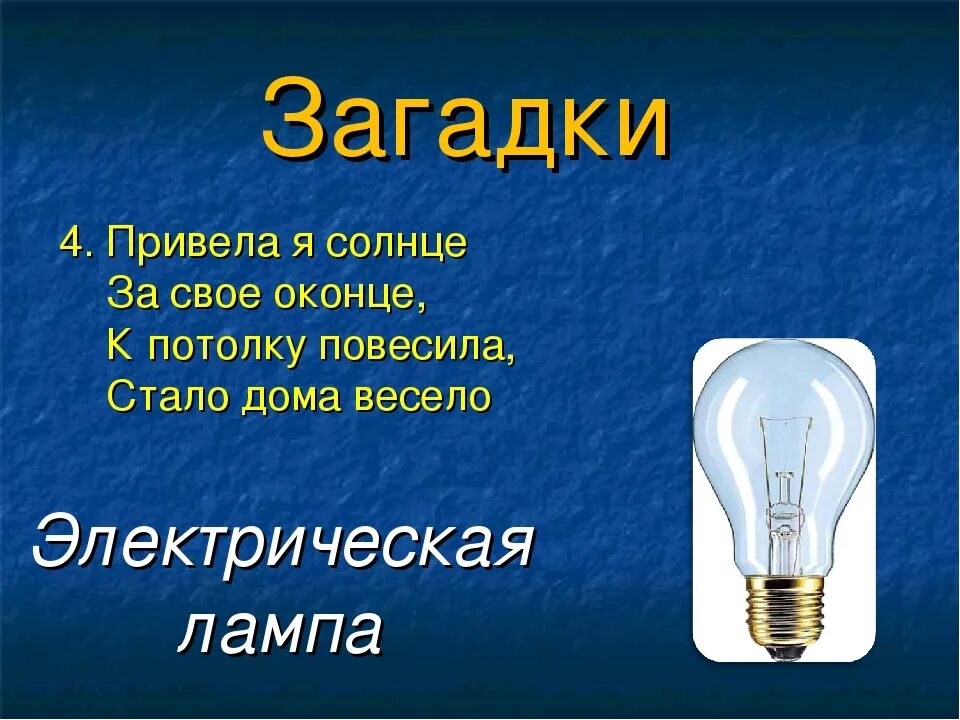 Загадки

4. Привела я солнце
За свое оконце,
К потолку повесила,
Стало дома весело

Электрическая
лампа